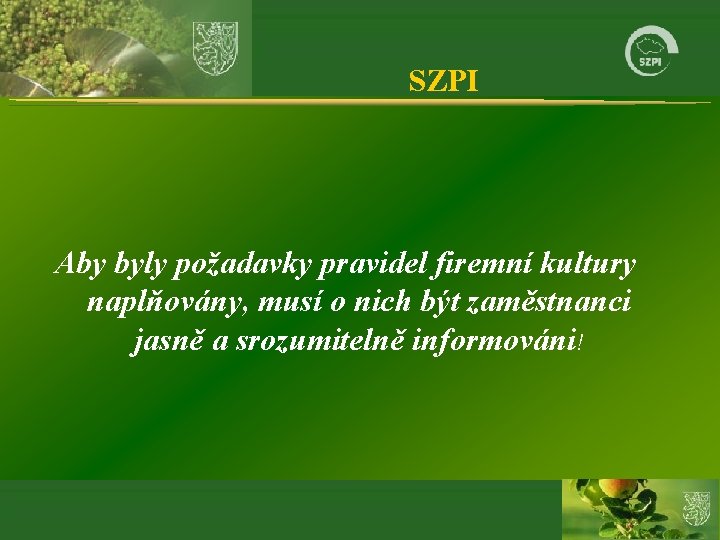 SZPI

SZPI

Aby byly požadavky pravidel firemní kultury naplňovány, musí o nich být zaměstnanci jasně a srozumitelně informováni!